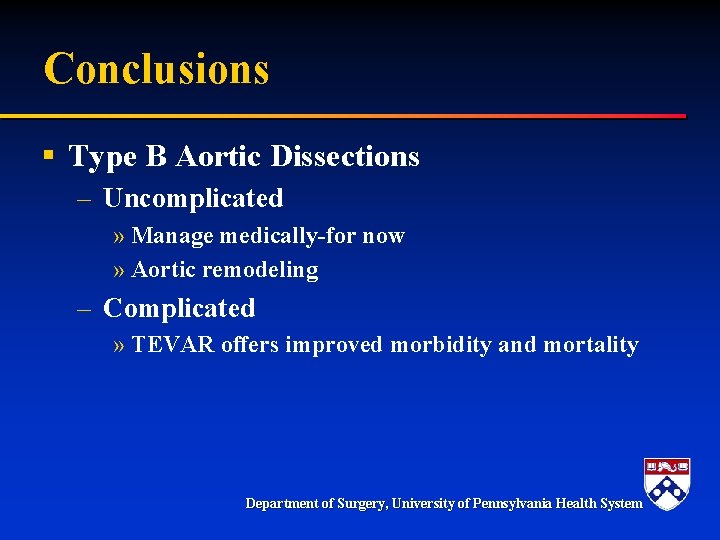 Conclusions

▪ Type B Aortic Dissections

– Uncomplicated

» Manage medically-for now

» Aortic remodeling

– Complicated

» TEVAR offers improved morbidity and mortality

Department of Surgery, University of Pennsylvania Health System